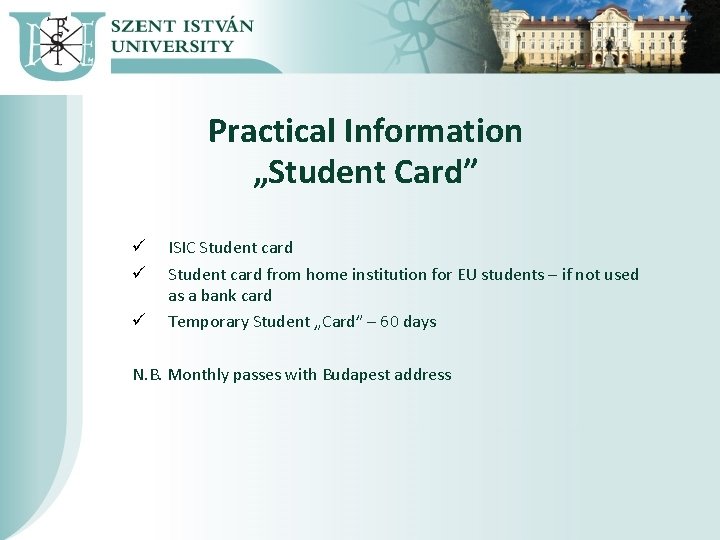 SZENT ISTVÁN
UNIVERSITY

Practical Information
„Student Card”

✓ ISIC Student card
✓ Student card from home institution for EU students – if not used as a bank card
✓ Temporary Student „Card” – 60 days

N.B. Monthly passes with Budapest address